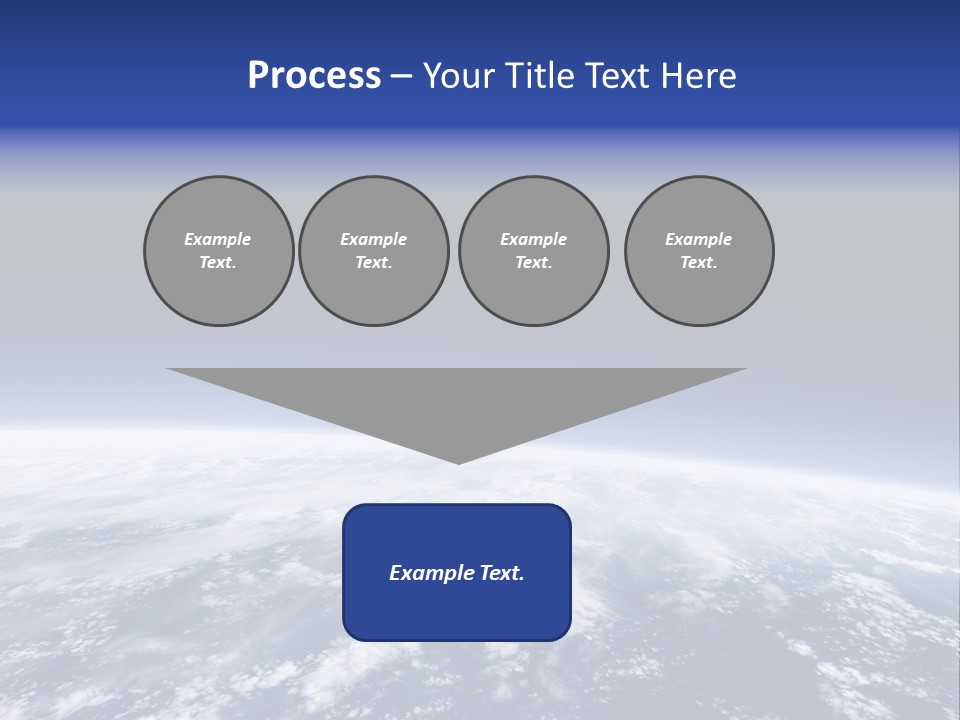 Process – Your Title Text Here

Example Text.

Example Text.

Example Text.

Example Text.

Example Text.